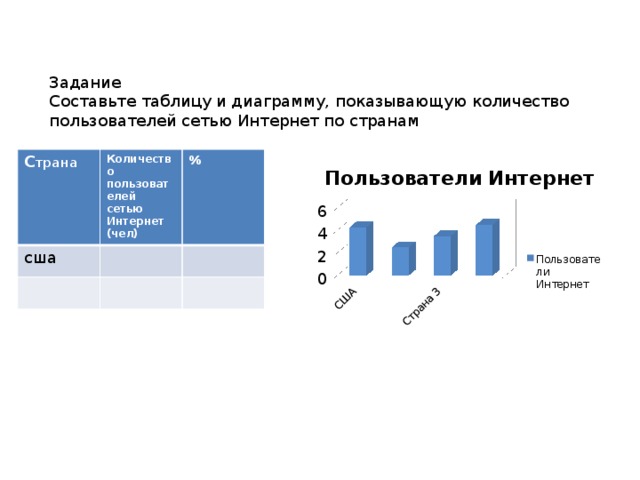 Задание
Составьте таблицу и диаграмму, показывающую количество пользователей сетью Интернет по странам

| Страна | Количество пользователей сетью Интернет (чел) | % |
|---|---|---|
| сша | | |
| | | |

Пользователи Интернет

6
4
2
0

США
Страна 3

Пользователи Интернет